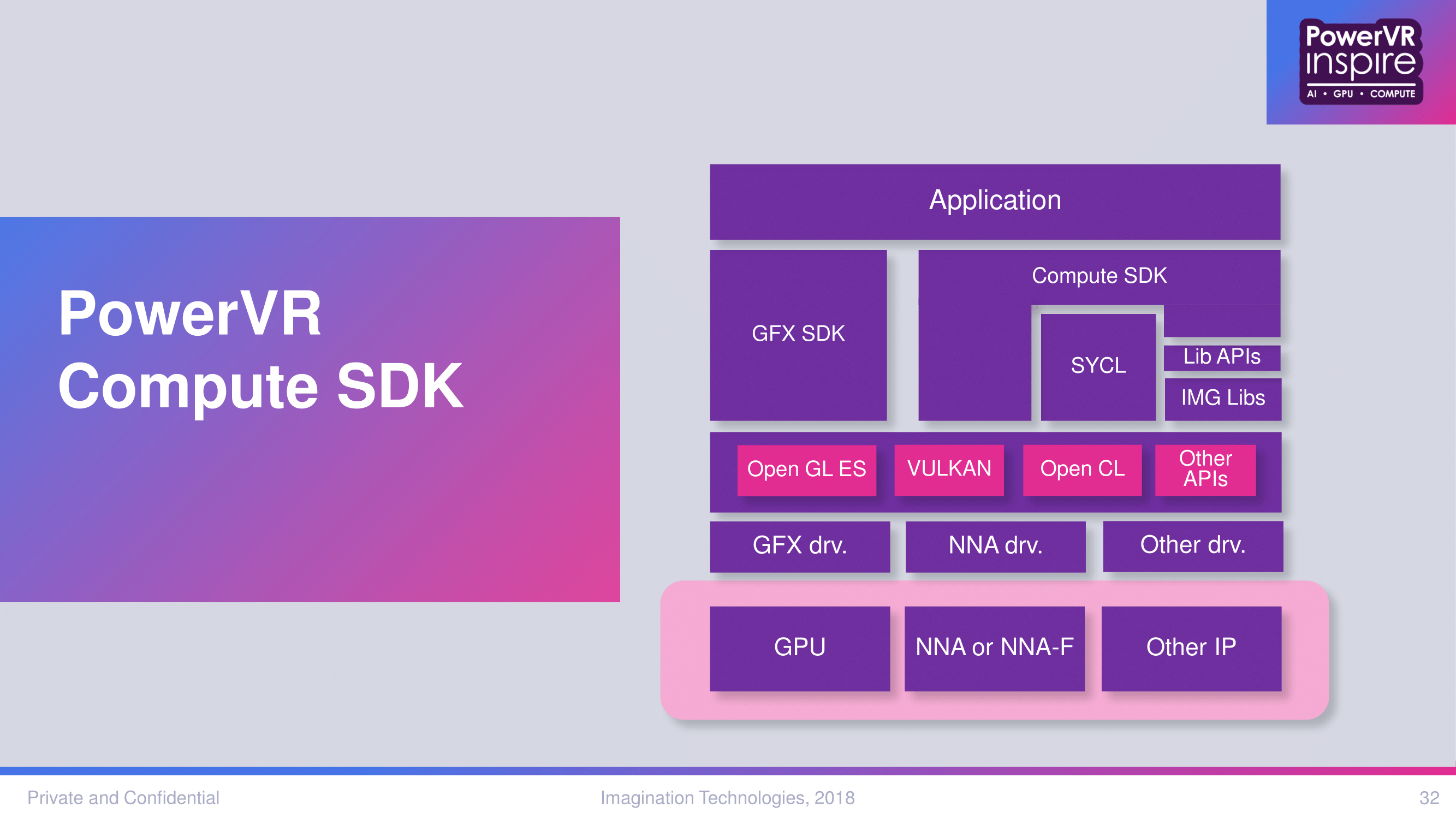 PowerVR inspire
AI • GPU • COMPUTE

PowerVR Compute SDK

Application

GFX SDK

Compute SDK

SYCL

Lib APIs

IMG Libs

Open GL ES

VULKAN

Open CL

Other APIs

GFX drv.

NNA drv.

Other drv.

GPU

NNA or NNA-F

Other IP

Private and Confidential

Imagination Technologies, 2018

32